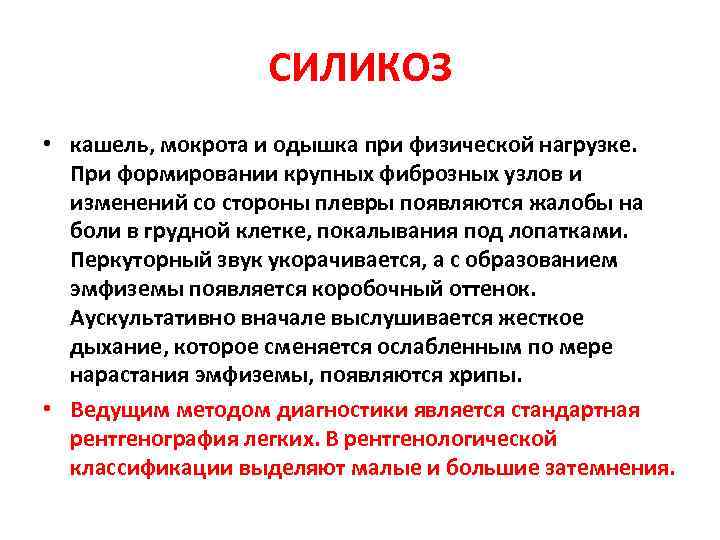 СИЛИКОЗ

• кашель, мокрота и одышка при физической нагрузке. При формировании крупных фиброзных узлов и изменений со стороны плевры появляются жалобы на боли в грудной клетке, покалывания под лопатками. Перкуторный звук укорачивается, а с образованием эмфиземы появляется коробочный оттенок. Аускультативно вначале выслушивается жесткое дыхание, которое сменяется ослабленным по мере нарастания эмфиземы, появляются хрипы.

• Ведущим методом диагностики является стандартная рентгенография легких. В рентгенологической классификации выделяют малые и большие затемнения.